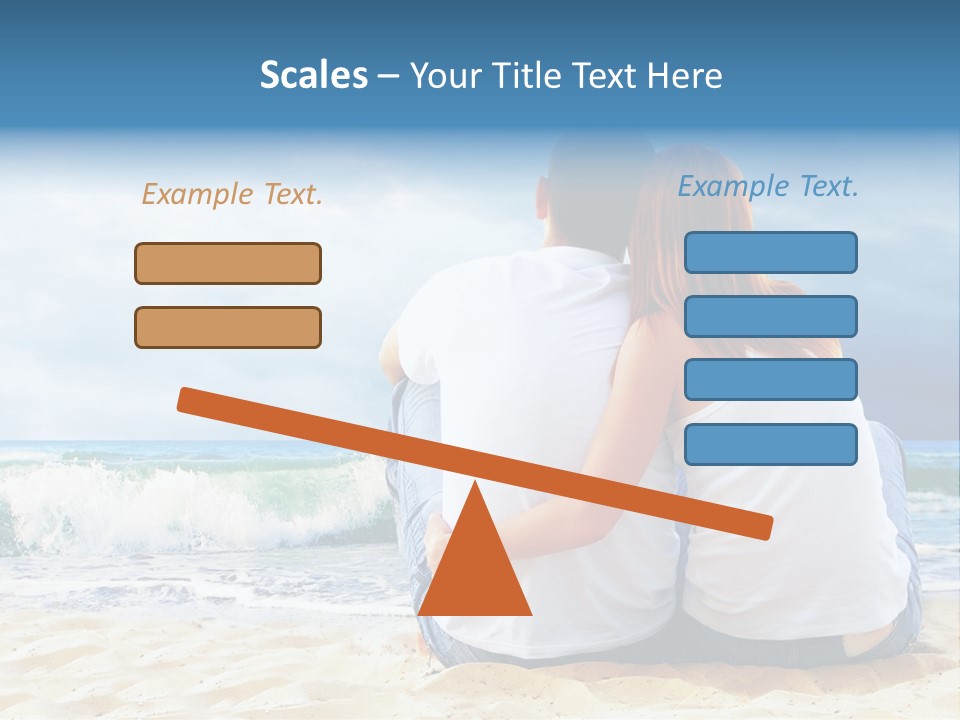 Scales – Your Title Text Here

Example Text.

Example Text.